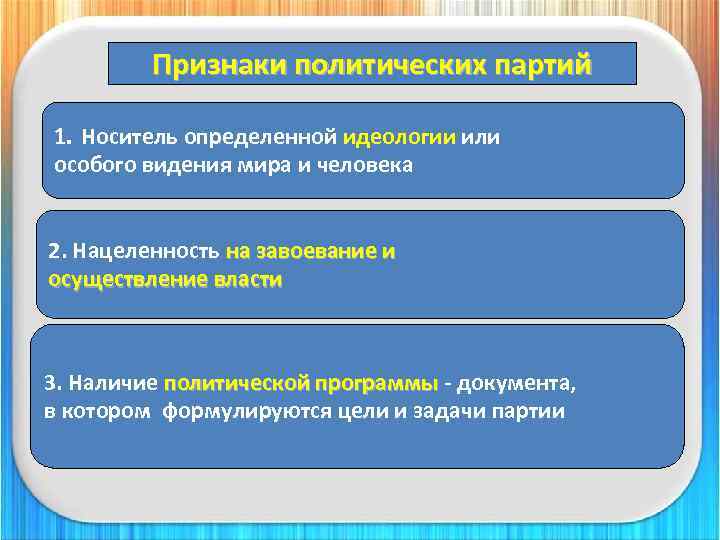 Признаки политических партий

1. Носитель определенной идеологии или особого видения мира и человека

2. Нацеленность на завоевание и осуществление власти

3. Наличие политической программы - документа, в котором формулируются цели и задачи партии